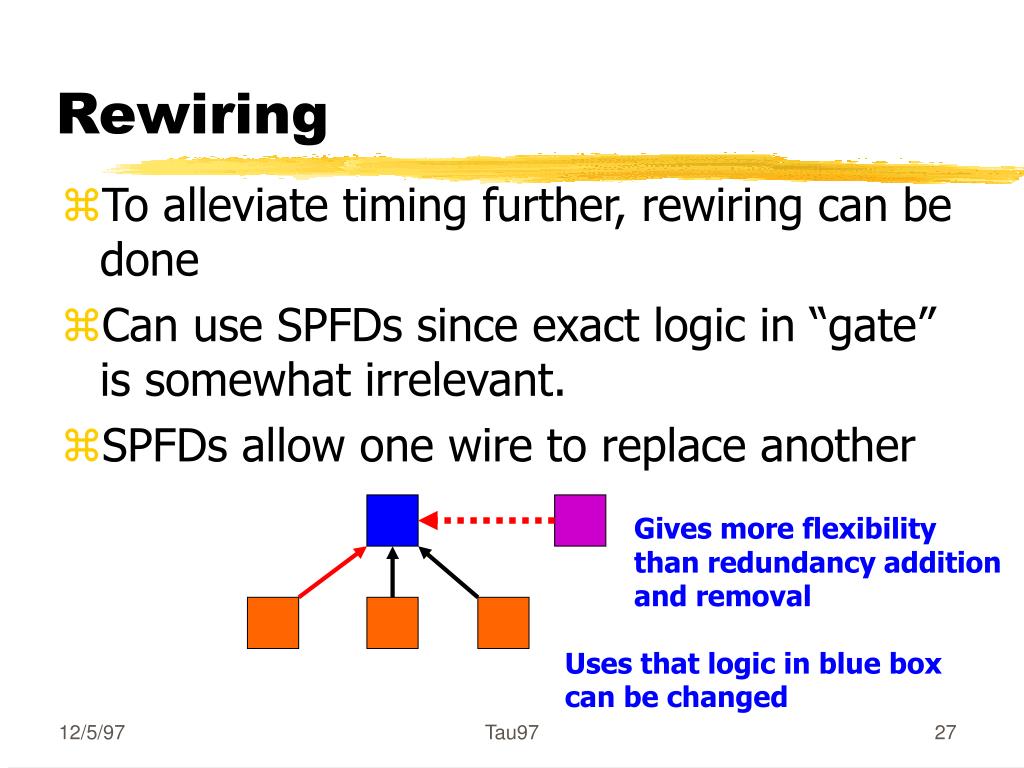 Rewiring

⌘To alleviate timing further, rewiring can be done

⌘Can use SPFDs since exact logic in “gate” is somewhat irrelevant.

⌘SPFDs allow one wire to replace another

Gives more flexibility than redundancy addition and removal

Uses that logic in blue box can be changed

12/5/97

Tau97

27